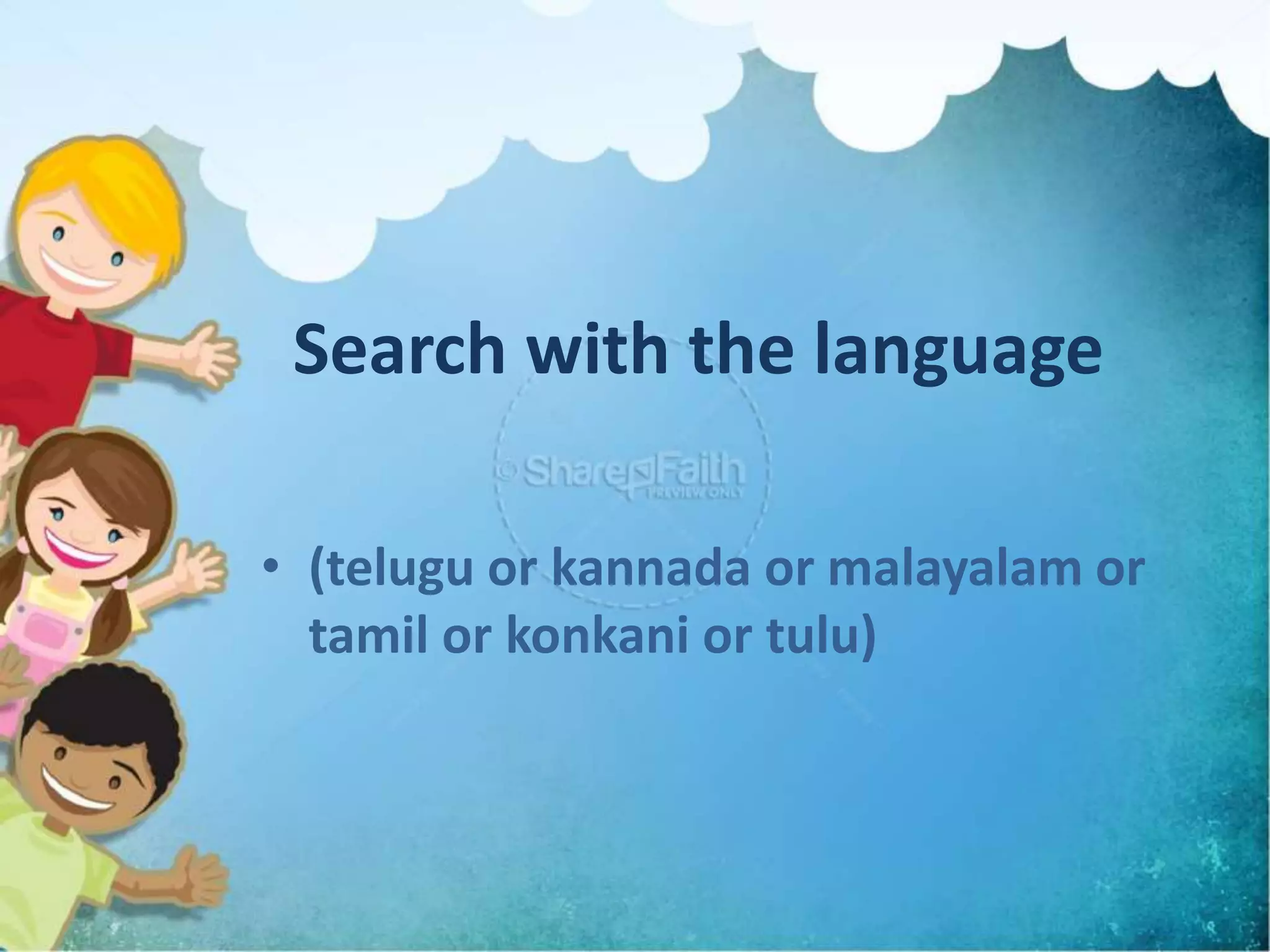 Search with the language

© ShareFaith PREVIEW ONLY

• (telugu or kannada or malayalam or tamil or konkani or tulu)